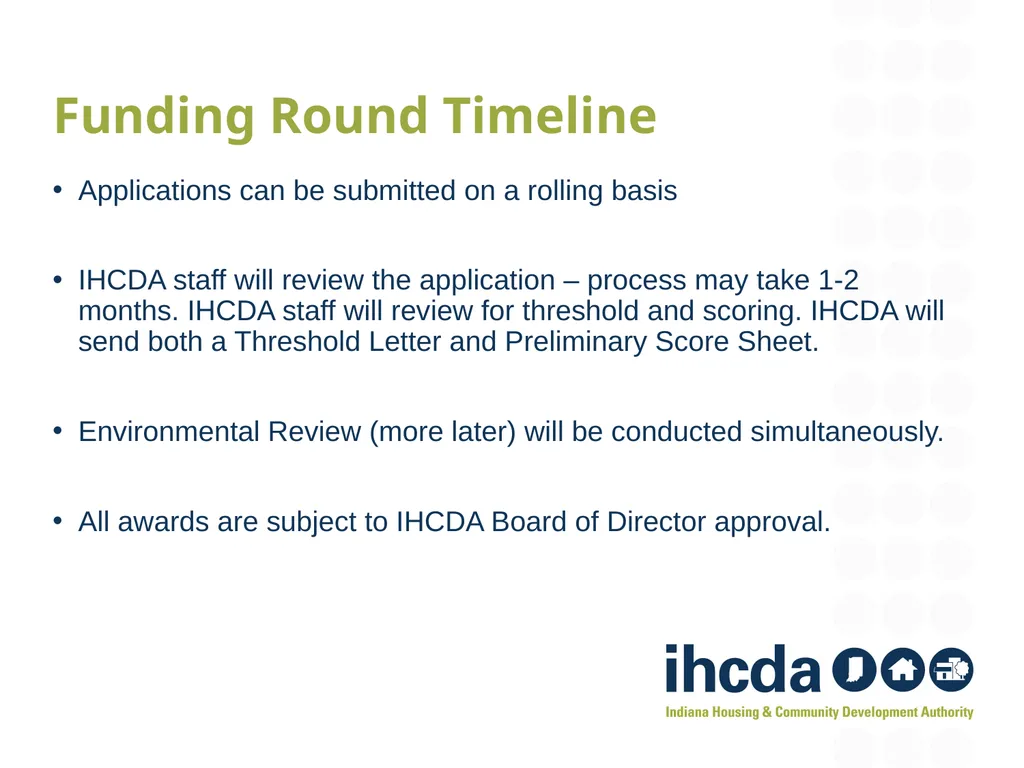 Funding Round Timeline

• Applications can be submitted on a rolling basis

• IHCDA staff will review the application – process may take 1-2 months. IHCDA staff will review for threshold and scoring. IHCDA will send both a Threshold Letter and Preliminary Score Sheet.

• Environmental Review (more later) will be conducted simultaneously.

• All awards are subject to IHCDA Board of Director approval.

ihcda

Indiana Housing & Community Development Authority